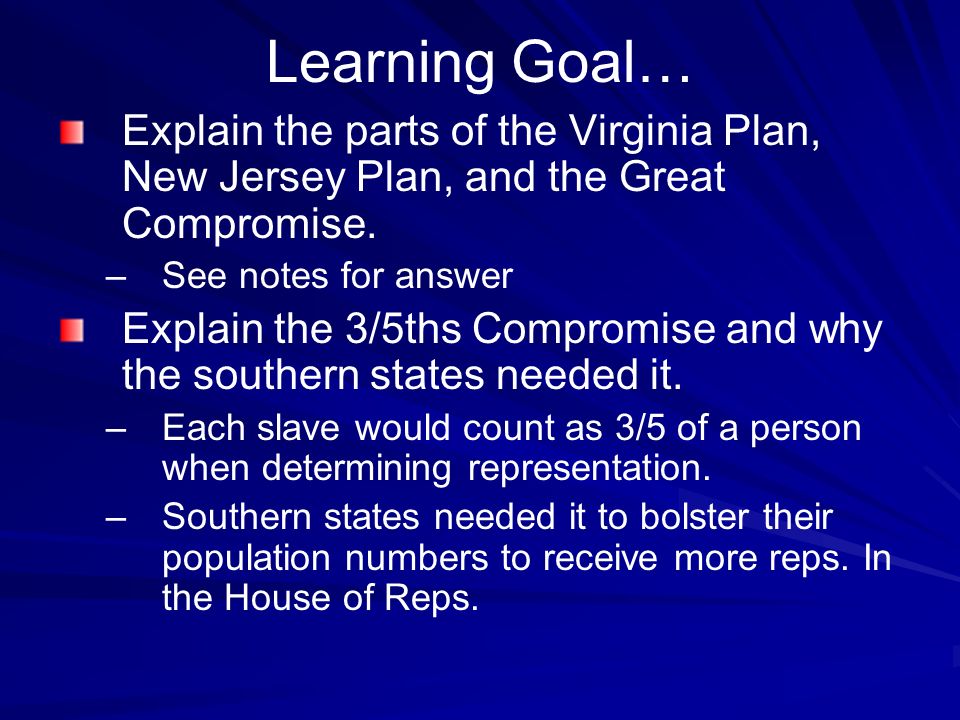 Learning Goal…

Explain the parts of the Virginia Plan, New Jersey Plan, and the Great Compromise.

– See notes for answer

Explain the 3/5ths Compromise and why the southern states needed it.

– Each slave would count as 3/5 of a person when determining representation.

– Southern states needed it to bolster their population numbers to receive more reps. In the House of Reps.